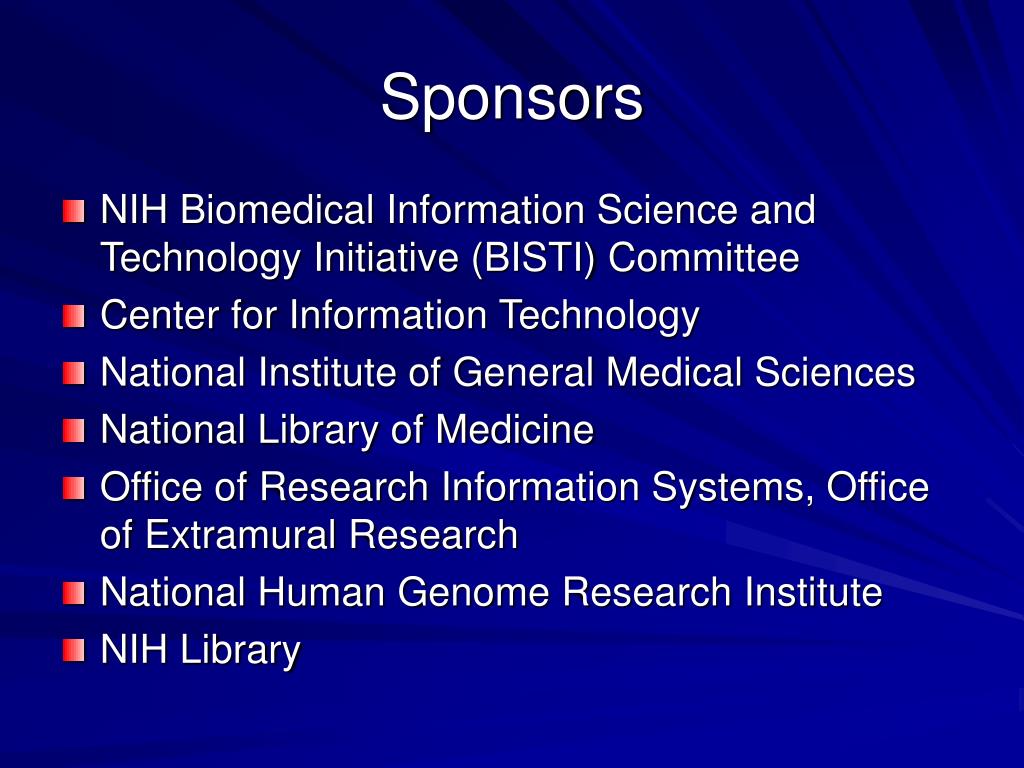 Sponsors

- NIH Biomedical Information Science and Technology Initiative (BISTI) Committee
- Center for Information Technology
- National Institute of General Medical Sciences
- National Library of Medicine
- Office of Research Information Systems, Office of Extramural Research
- National Human Genome Research Institute
- NIH Library